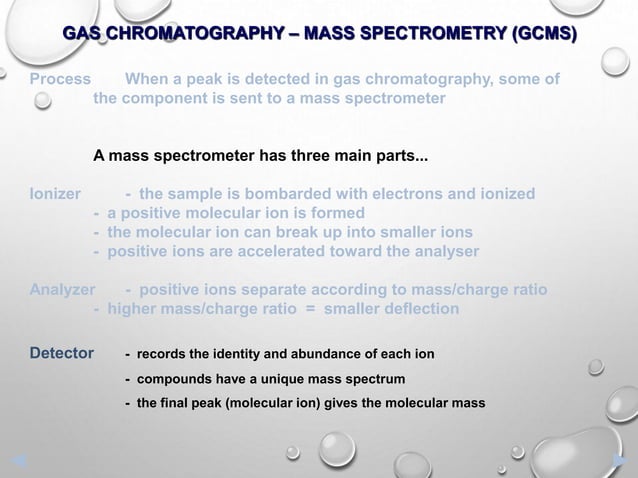 GAS CHROMATOGRAPHY – MASS SPECTROMETRY (GCMS)

Process When a peak is detected in gas chromatography, some of the component is sent to a mass spectrometer

A mass spectrometer has three main parts...

Ionizer - the sample is bombarded with electrons and ionized
- a positive molecular ion is formed
- the molecular ion can break up into smaller ions
- positive ions are accelerated toward the analyser

Analyzer - positive ions separate according to mass/charge ratio
- higher mass/charge ratio = smaller deflection

Detector - records the identity and abundance of each ion
- compounds have a unique mass spectrum
- the final peak (molecular ion) gives the molecular mass